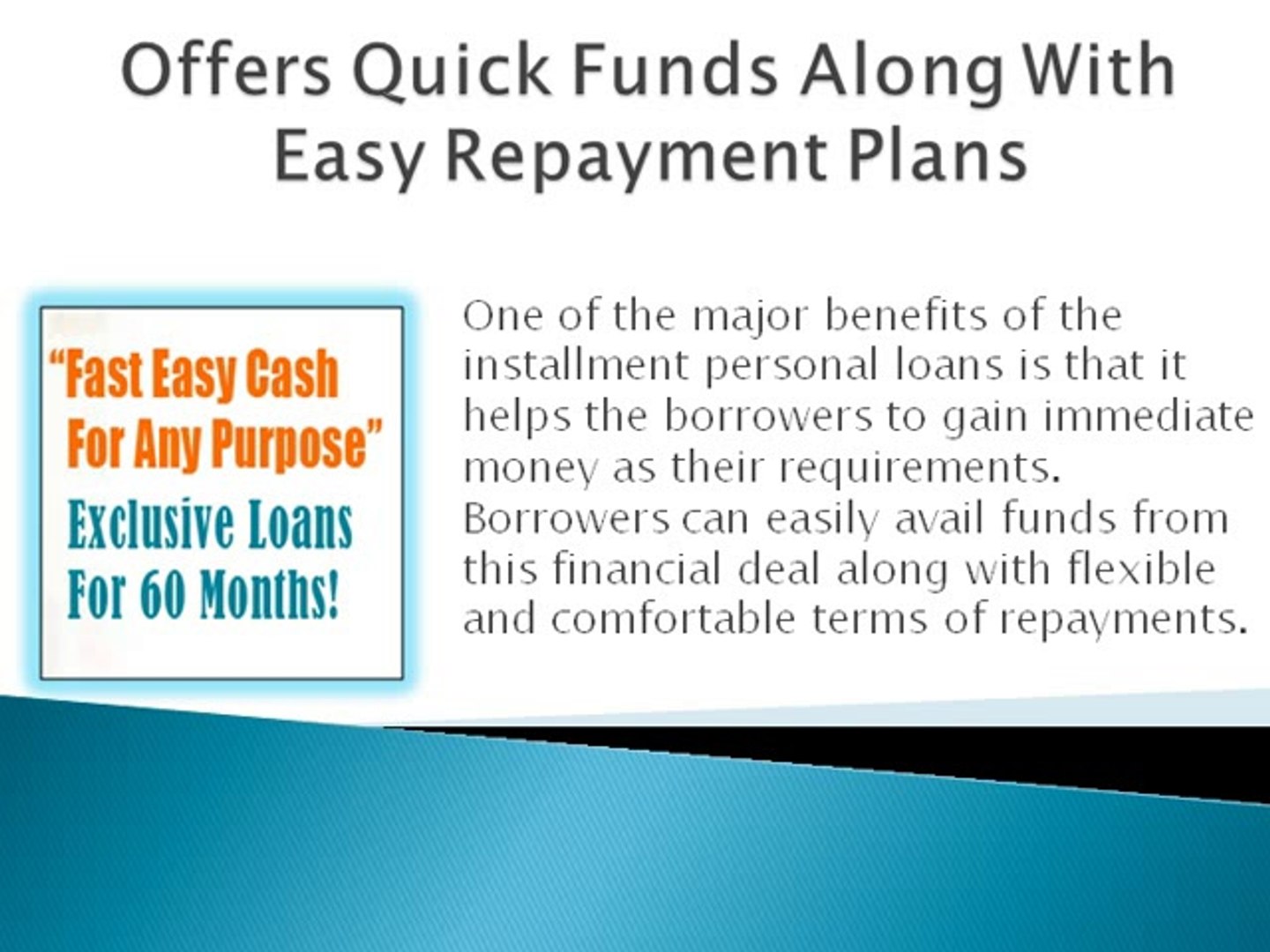 Offers Quick Funds Along With Easy Repayment Plans

“Fast Easy Cash For Any Purpose”

Exclusive Loans For 60 Months!

One of the major benefits of the installment personal loans is that it helps the borrowers to gain immediate money as their requirements. Borrowers can easily avail funds from this financial deal along with flexible and comfortable terms of repayments.